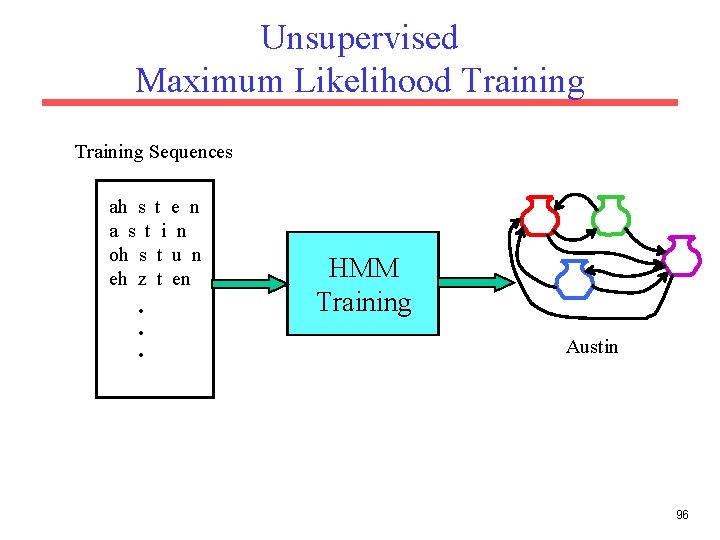 Unsupervised
Maximum Likelihood Training

Training Sequences

ah s t e n
a s t i n
oh s t u n
eh z t en
.
.
.

HMM
Training

Austin

96